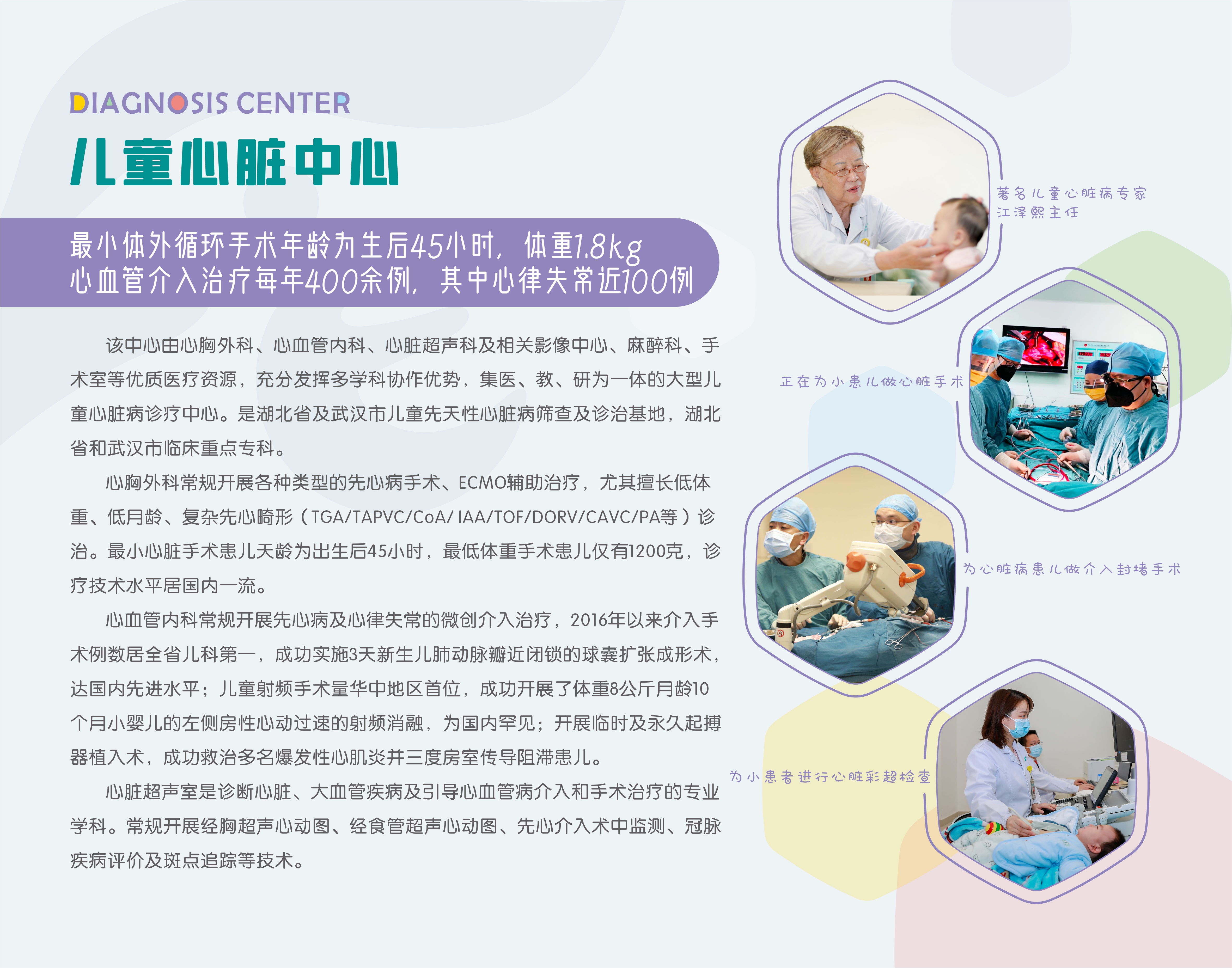 DIAGNOSIS CENTER

儿童心脏中心

最小体外循环手术年龄为生后45小时，体重1.8kg
心血管介入治疗每年400余例，其中心律失常近100例

该中心由心胸外科、心血管内科、心脏超声科及相关影像中心、麻醉科、手术室等优质医疗资源，充分发挥多学科协作优势，集医、教、研为一体的大型儿童心脏病诊疗中心。是湖北省及武汉市儿童先天性心脏病筛查及诊治基地，湖北省和武汉市临床重点专科。

心胸外科常规开展各种类型的先心病手术、ECMO辅助治疗，尤其擅长低体重、低月龄、复杂先心畸形（TGA/TAPVC/CoA/ IAA/TOF/DORV/CAVC/PA等）诊治。最小心脏手术患儿天龄为出生后45小时，最低体重手术患儿仅有1200克，诊疗技术水平居国内一流。

心血管内科常规开展先心病及心律失常的微创介入治疗，2016年以来介入手术例数居全省儿科第一，成功实施3天新生儿肺动脉瓣近闭锁的球囊扩张成形术，达国内先进水平；儿童射频手术量华中地区首位，成功开展了体重8公斤月龄10个月小婴儿的左侧房性心动过速的射频消融，为国内罕见；开展临时及永久起搏器植入术，成功救治多名爆发性心肌炎并三度房室传导阻滞患儿。

心脏超声室是诊断心脏、大血管疾病及引导心血管病介入和手术治疗的专业学科。常规开展经胸超声心动图、经食管超声心动图、先心介入术中监测、冠脉疾病评价及斑点追踪等技术。

著名儿童心脏病专家
江泽熙主任

正在为小患儿做心脏手术

为心脏病患儿做介入封堵手术

为小患者进行心脏彩超检查